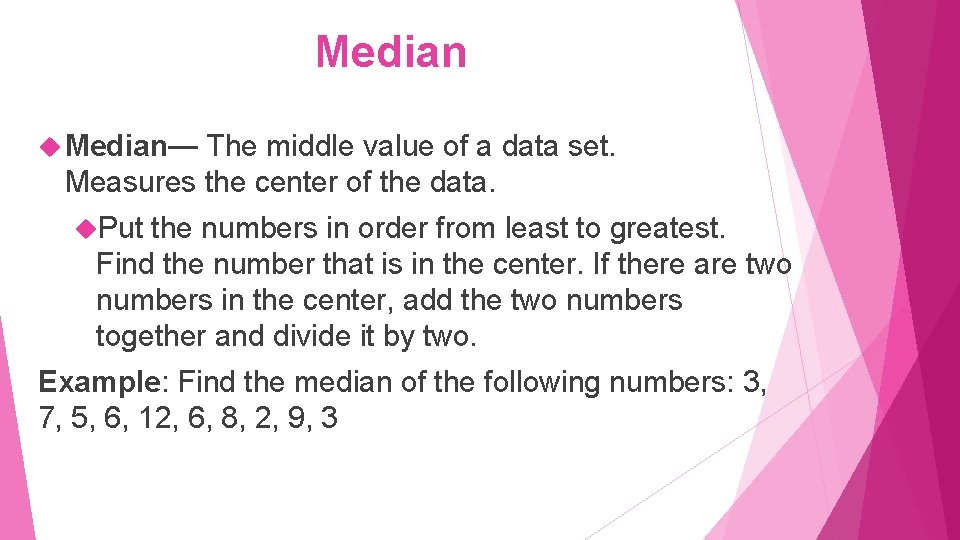 Median

Median— The middle value of a data set. Measures the center of the data.

Put the numbers in order from least to greatest. Find the number that is in the center. If there are two numbers in the center, add the two numbers together and divide it by two.

Example: Find the median of the following numbers: 3, 7, 5, 6, 12, 6, 8, 2, 9, 3